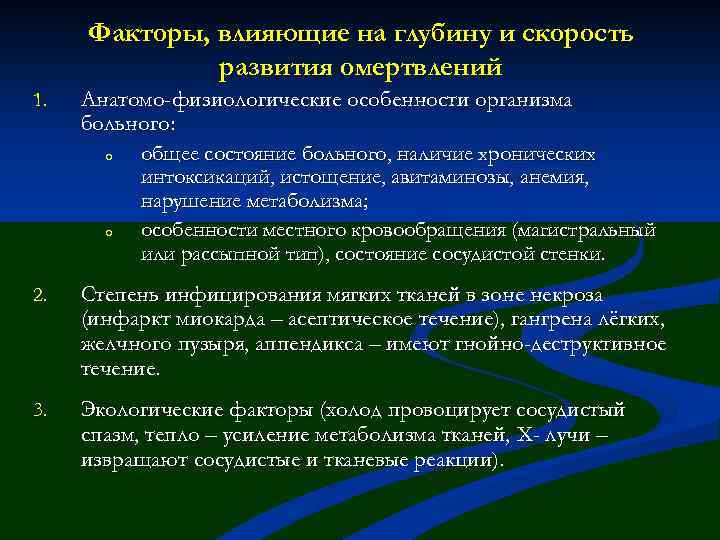 Факторы, влияющие на глубину и скорость развития омертвлений

1. Анатомо-физиологические особенности организма больного:
   o общее состояние больного, наличие хронических интоксикаций, истощение, авитаминозы, анемия, нарушение метаболизма;
   o особенности местного кровообращения (магистральный или рассыпной тип), состояние сосудистой стенки.

2. Степень инфицирования мягких тканей в зоне некроза (инфаркт миокарда – асептическое течение), гангрена лёгких, желчного пузыря, аппендикса – имеют гнойно-деструктивное течение.

3. Экологические факторы (холод провоцирует сосудистый спазм, тепло – усиление метаболизма тканей, Х- лучи – извращают сосудистые и тканевые реакции).